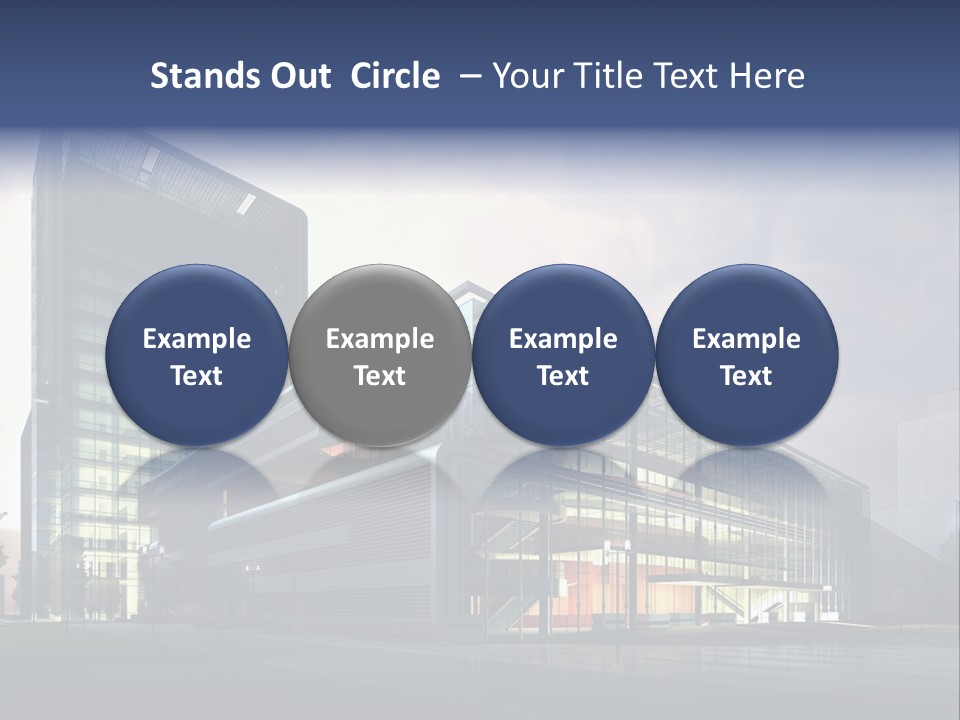 Stands Out Circle – Your Title Text Here

Example Text

Example Text

Example Text

Example Text